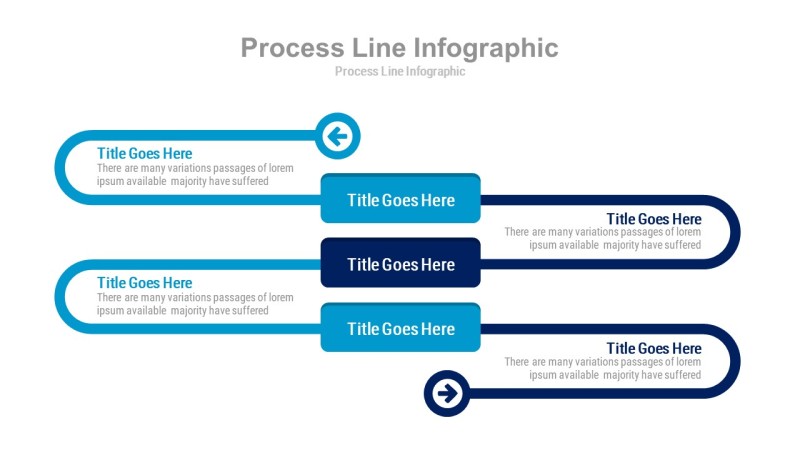 Process Line Infographic
Process Line Infographic

Title Goes Here
There are many variations passages of lorem ipsum available majority have suffered

Title Goes Here

Title Goes Here
There are many variations passages of lorem ipsum available majority have suffered

Title Goes Here

Title Goes Here
There are many variations passages of lorem ipsum available majority have suffered

Title Goes Here

Title Goes Here
There are many variations passages of lorem ipsum available majority have suffered